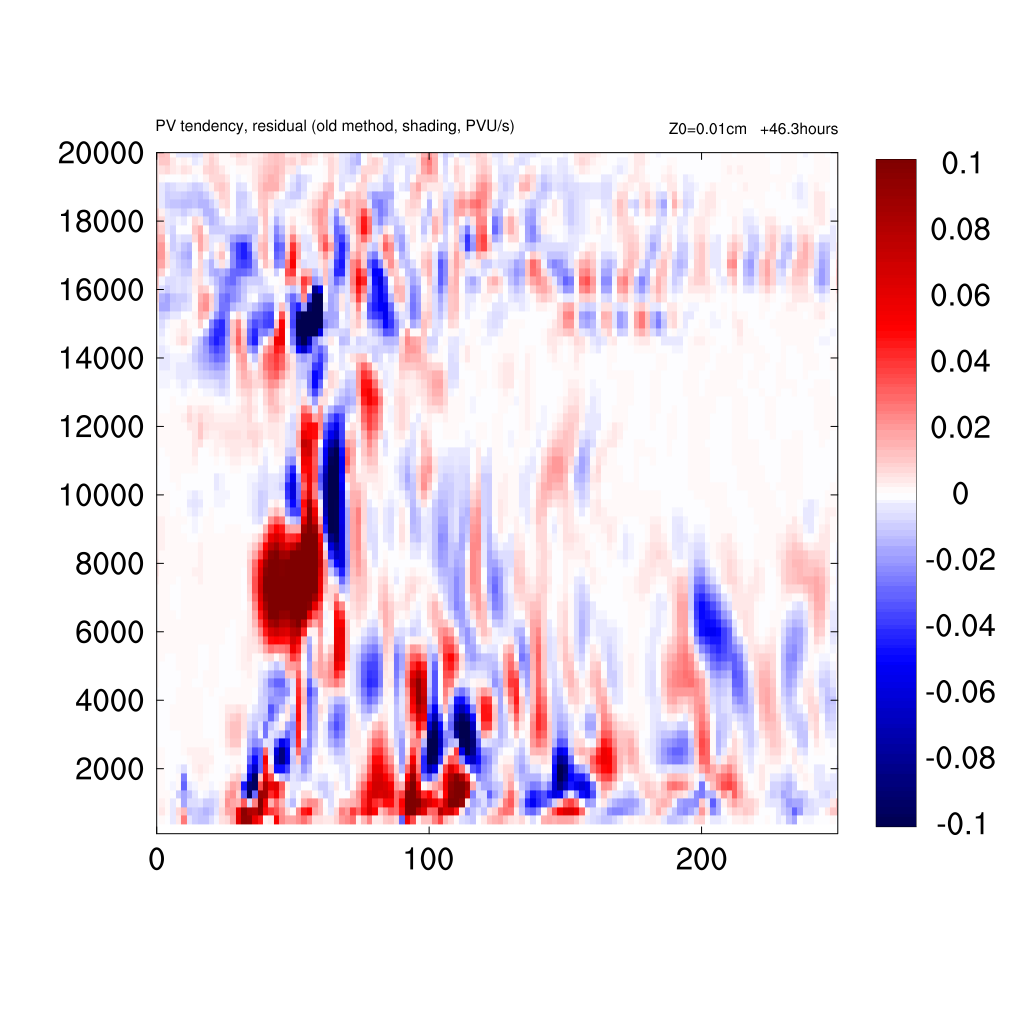 PV tendency, residual (old method, shading, PVU/s)

Z0=0.01cm +46.3hours

20000
18000
16000
14000
12000
10000
8000
6000
4000
2000

0
100
200

0.1
0.08
0.06
0.04
0.02
0
-0.02
-0.04
-0.06
-0.08
-0.1